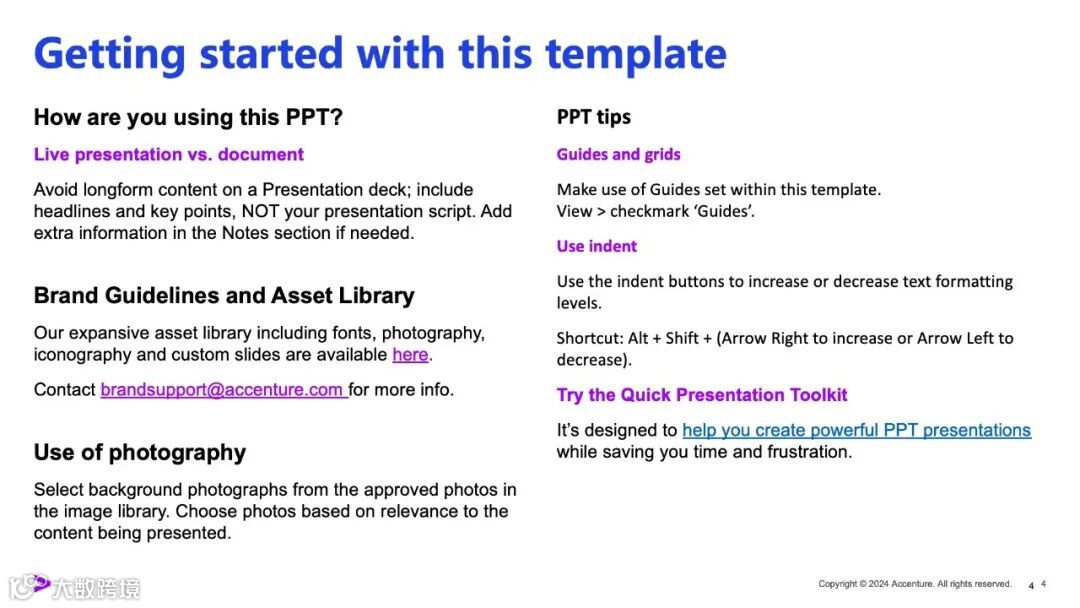 Getting started with this template

How are you using this PPT?

Live presentation vs. document

Avoid longform content on a Presentation deck; include headlines and key points, NOT your presentation script. Add extra information in the Notes section if needed.

Brand Guidelines and Asset Library

Our expansive asset library including fonts, photography, iconography and custom slides are available here.

Contact brandsupport@accenture.com for more info.

Use of photography

Select background photographs from the approved photos in the image library. Choose photos based on relevance to the content being presented.

PPT tips

Guides and grids

Make use of Guides set within this template.
View > checkmark 'Guides'.

Use indent

Use the indent buttons to increase or decrease text formatting levels.

Shortcut: Alt + Shift + (Arrow Right to increase or Arrow Left to decrease).

Try the Quick Presentation Toolkit

It's designed to help you create powerful PPT presentations while saving you time and frustration.

大数跨境

Copyright © 2024 Accenture. All rights reserved. 4 4